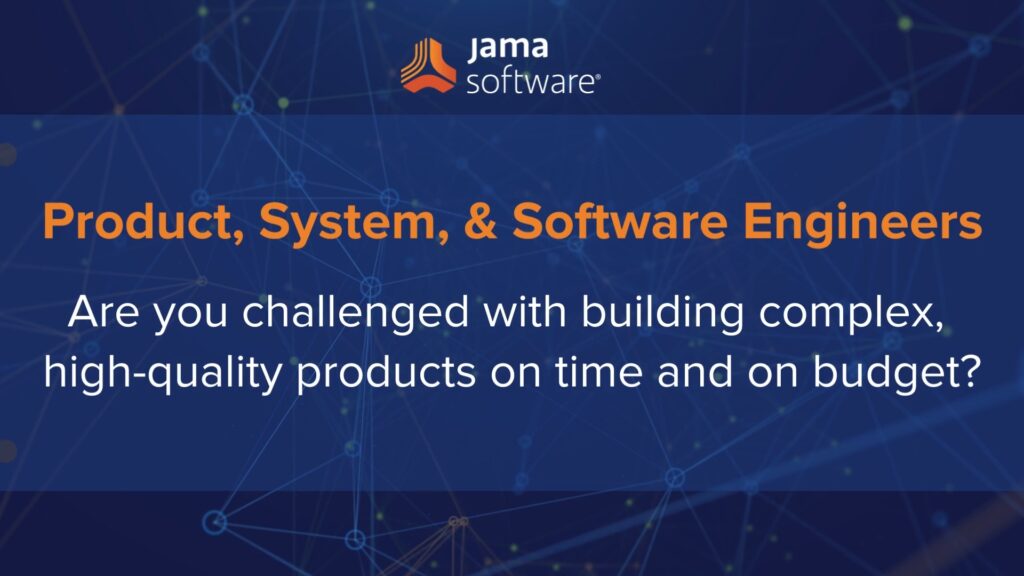 jama
software®

Product, System, & Software Engineers

Are you challenged with building complex, high-quality products on time and on budget?